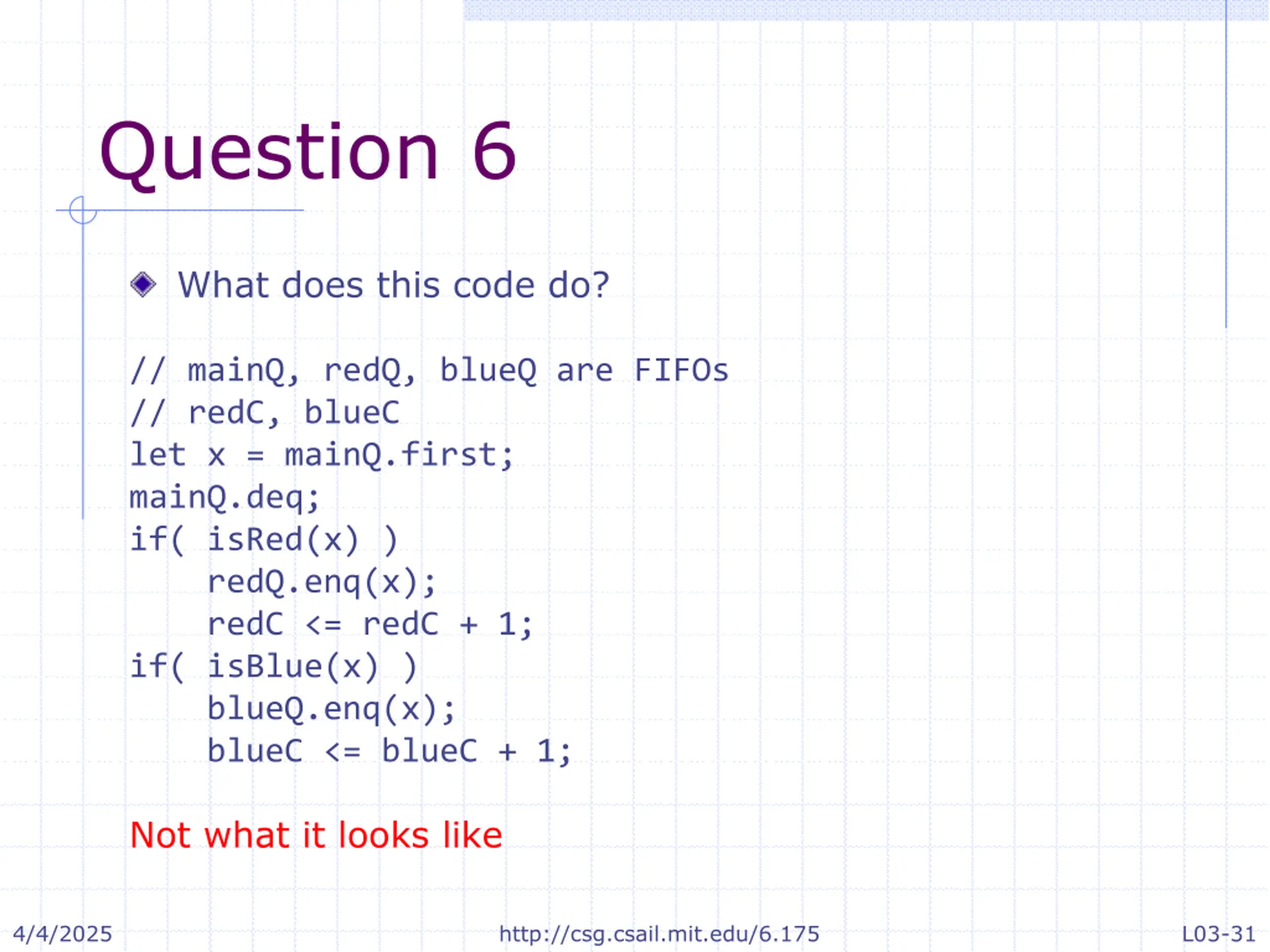 Question 6

What does this code do?

// mainQ, redQ, blueQ are FIFOs
// redC, blueC
let x = mainQ.first;
mainQ.deq;
if( isRed(x) )
    redQ.enq(x);
    redC <= redC + 1;
if( isBlue(x) )
    blueQ.enq(x);
    blueC <= blueC + 1;

Not what it looks like

4/4/2025

http://csg.csail.mit.edu/6.175

L03-31